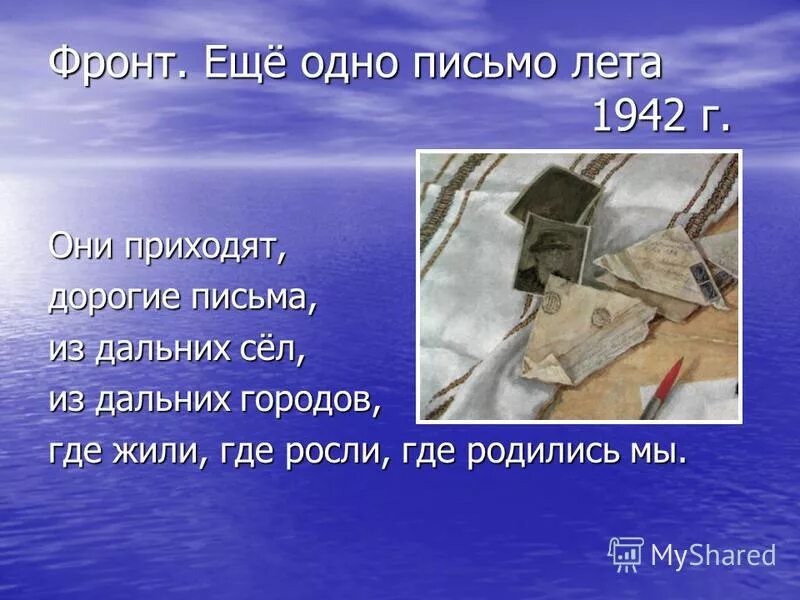 Фронт. Ещё одно письмо лета 1942 г.

Они приходят,
дорогие письма,
из дальних сёл,
из дальних городов,
где жили, где росли, где родились мы.

MyShared